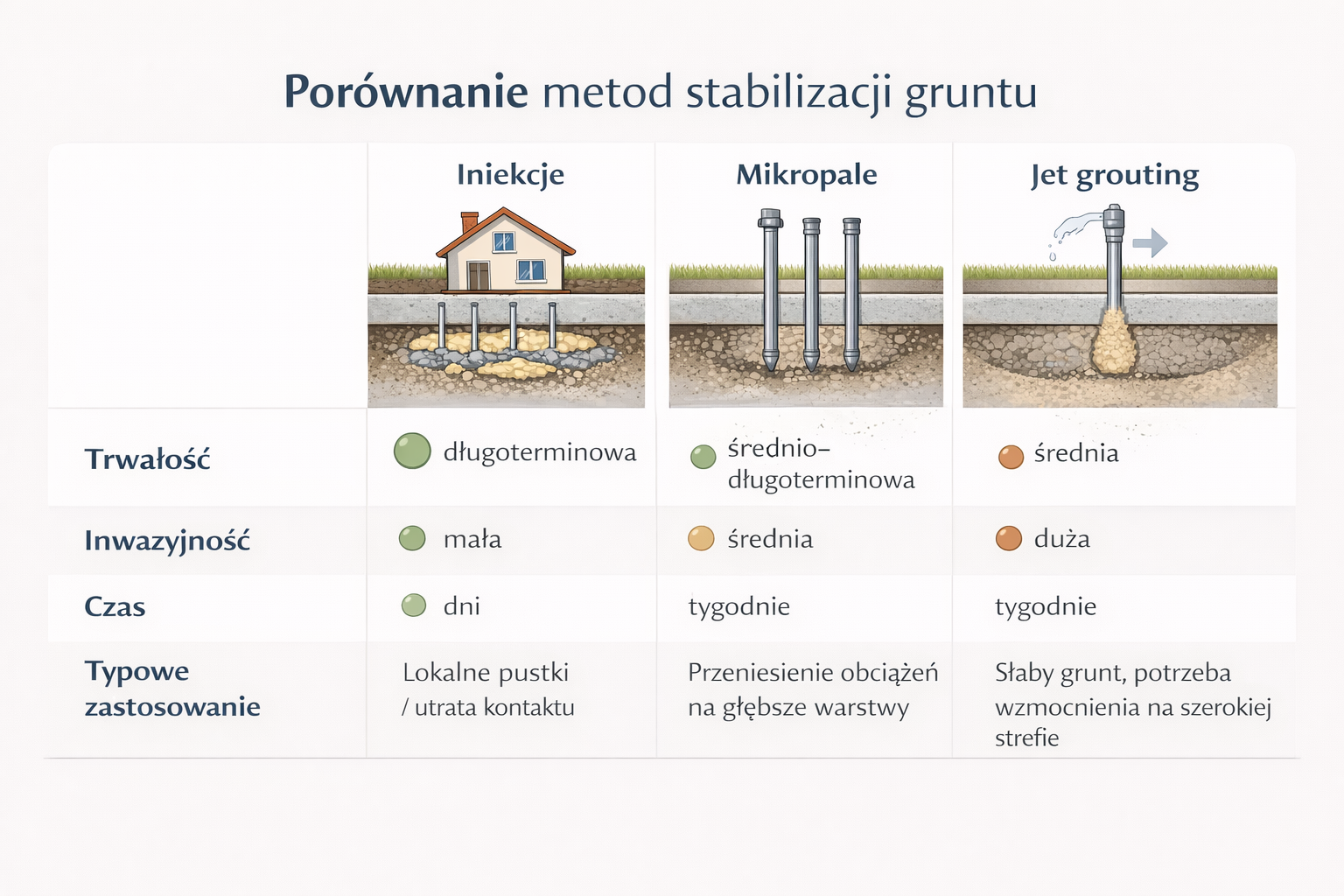 Porównanie metod stabilizacji gruntu

| | Iniekcje | Mikropale | Jet grouting |
|---|---|---|---|
| Trwałość | długoterminowa | średnio–długoterminowa | średnia |
| Inwazyjność | mała | średnia | duża |
| Czas | dni | tygodnie | tygodnie |
| Typowe zastosowanie | Lokalne pustki / utrata kontaktu | Przeniesienie obciążeń na głębsze warstwy | Słaby grunt, potrzeba wzmocnienia na szerokiej strefie |